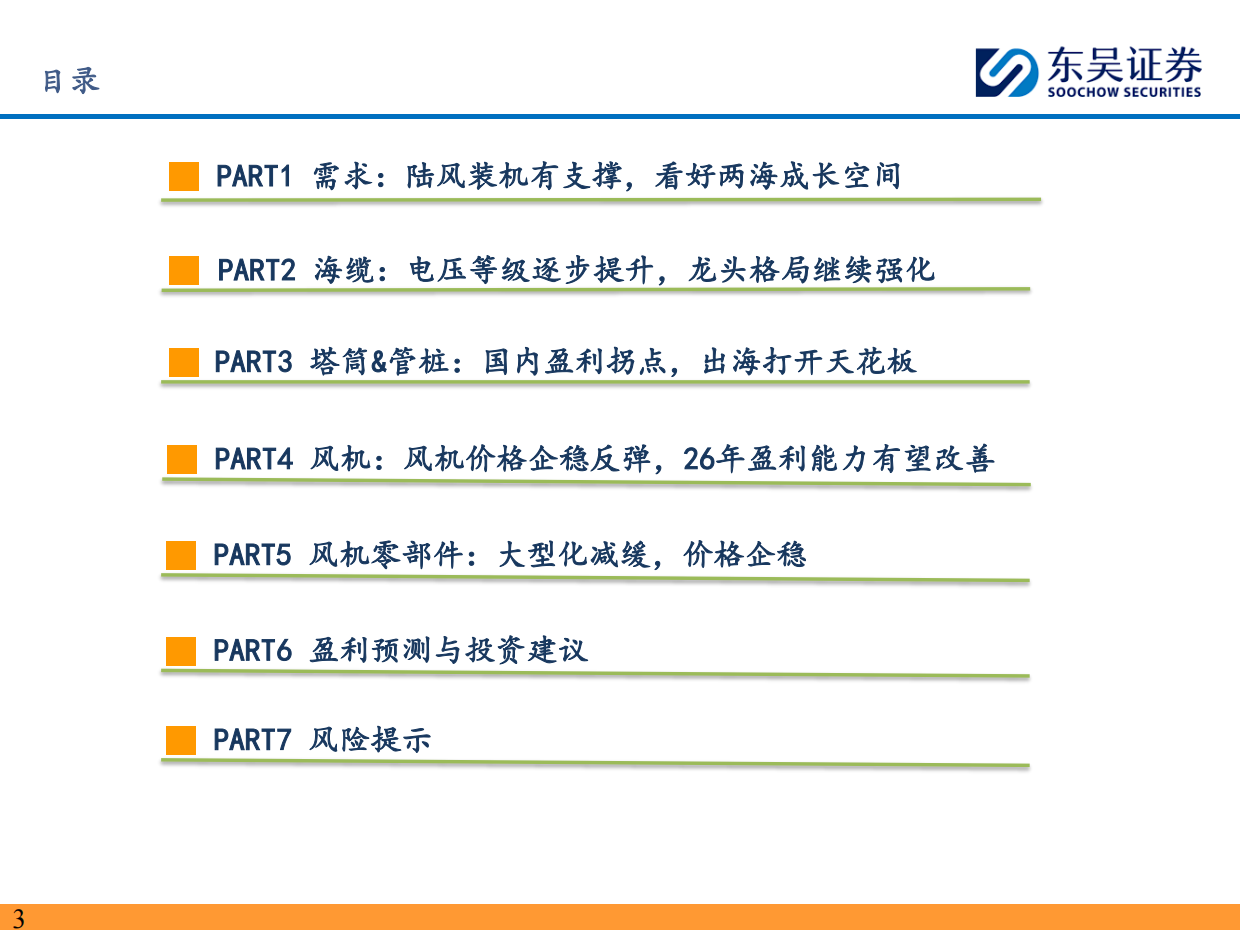 目录

东吴证券
SOOCHOW SECURITIES

PART1 需求：陆风装机有支撑，看好两海成长空间

PART2 海缆：电压等级逐步提升，龙头格局继续强化

PART3 塔筒&管桩：国内盈利拐点，出海打开天花板

PART4 风机：风机价格企稳反弹，26年盈利能力有望改善

PART5 风机零部件：大型化减缓，价格企稳

PART6 盈利预测与投资建议

PART7 风险提示

3